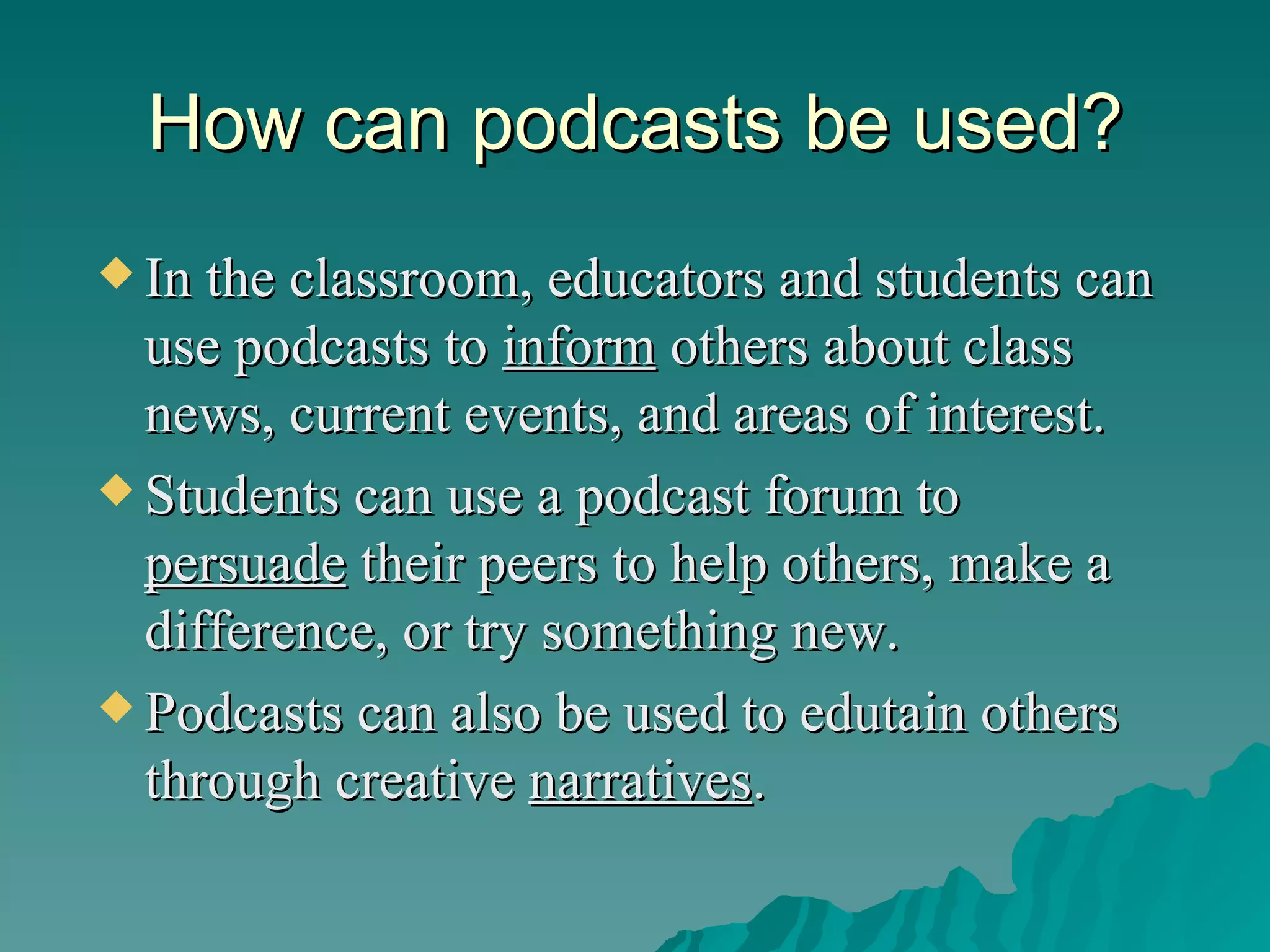 How can podcasts be used?

◆ In the classroom, educators and students can use podcasts to inform others about class news, current events, and areas of interest.

◆ Students can use a podcast forum to persuade their peers to help others, make a difference, or try something new.

◆ Podcasts can also be used to edutain others through creative narratives.